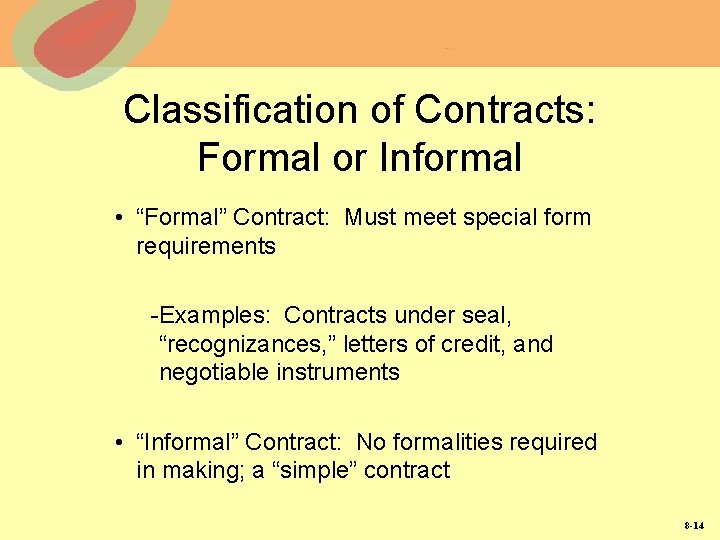 Classification of Contracts: Formal or Informal

• “Formal” Contract: Must meet special form requirements

-Examples: Contracts under seal, “recognizances,” letters of credit, and negotiable instruments

• “Informal” Contract: No formalities required in making; a “simple” contract

8-14